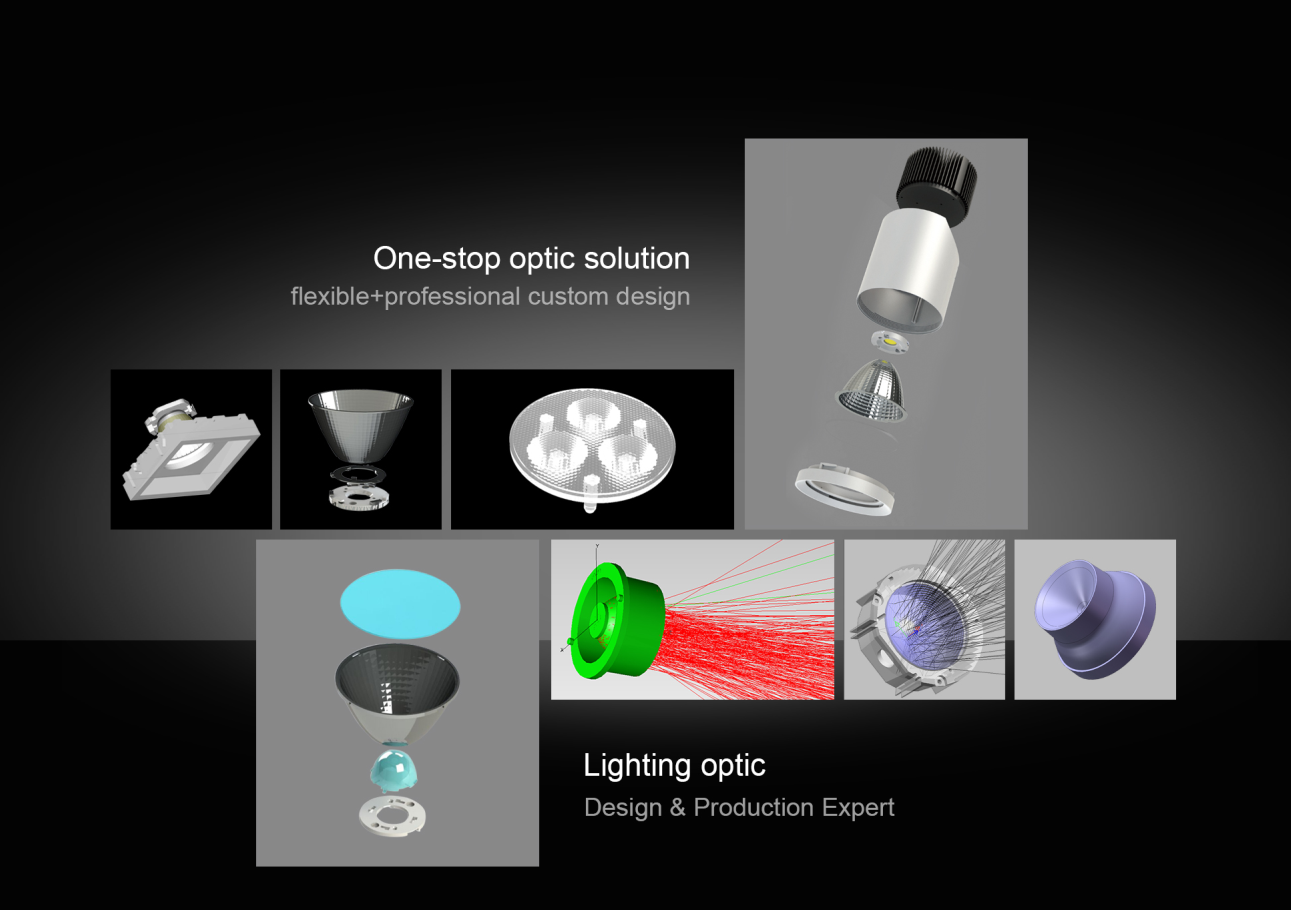 One-stop optic solution
flexible+professional custom design

Lighting optic
Design & Production Expert